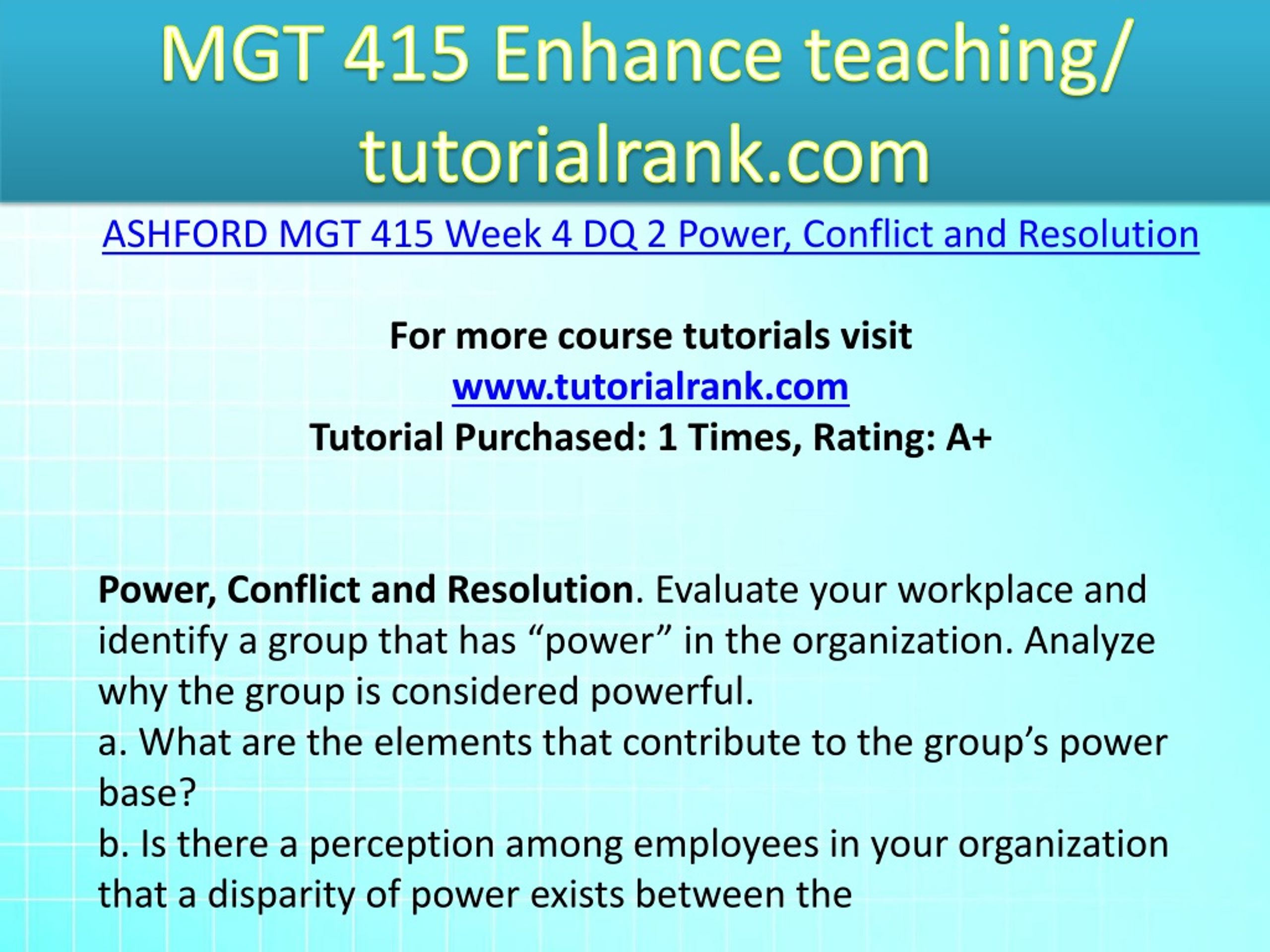 MGT 415 Enhance teaching/ tutorialrank.com

ASHFORD MGT 415 Week 4 DQ 2 Power, Conflict and Resolution

For more course tutorials visit
www.tutorialrank.com
Tutorial Purchased: 1 Times, Rating: A+

Power, Conflict and Resolution. Evaluate your workplace and identify a group that has “power” in the organization. Analyze why the group is considered powerful.
a. What are the elements that contribute to the group’s power base?
b. Is there a perception among employees in your organization that a disparity of power exists between the